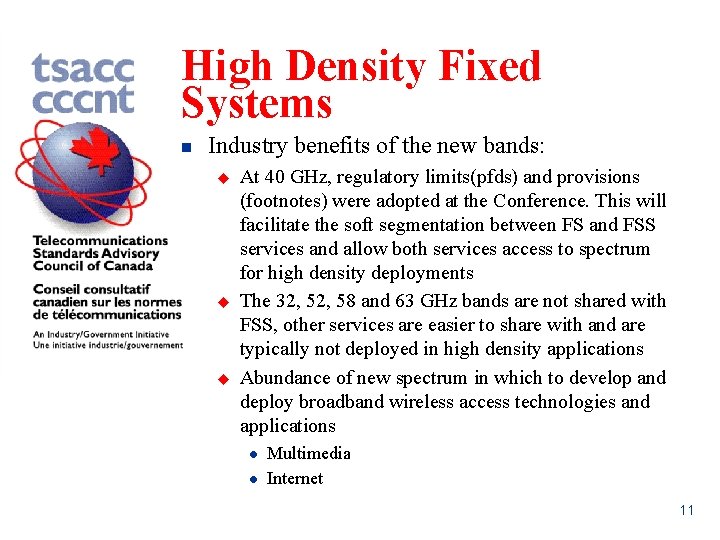 tsacc
cccnt

Telecommunications Standards Advisory Council of Canada

Conseil consultatif canadien sur les normes de télécommunications

An Industry/Government Initiative
Une initiative industrie/gouvernement

High Density Fixed Systems

Industry benefits of the new bands:

At 40 GHz, regulatory limits(pfds) and provisions (footnotes) were adopted at the Conference. This will facilitate the soft segmentation between FS and FSS services and allow both services access to spectrum for high density deployments

The 32, 52, 58 and 63 GHz bands are not shared with FSS, other services are easier to share with and are typically not deployed in high density applications

Abundance of new spectrum in which to develop and deploy broadband wireless access technologies and applications

Multimedia

Internet

11